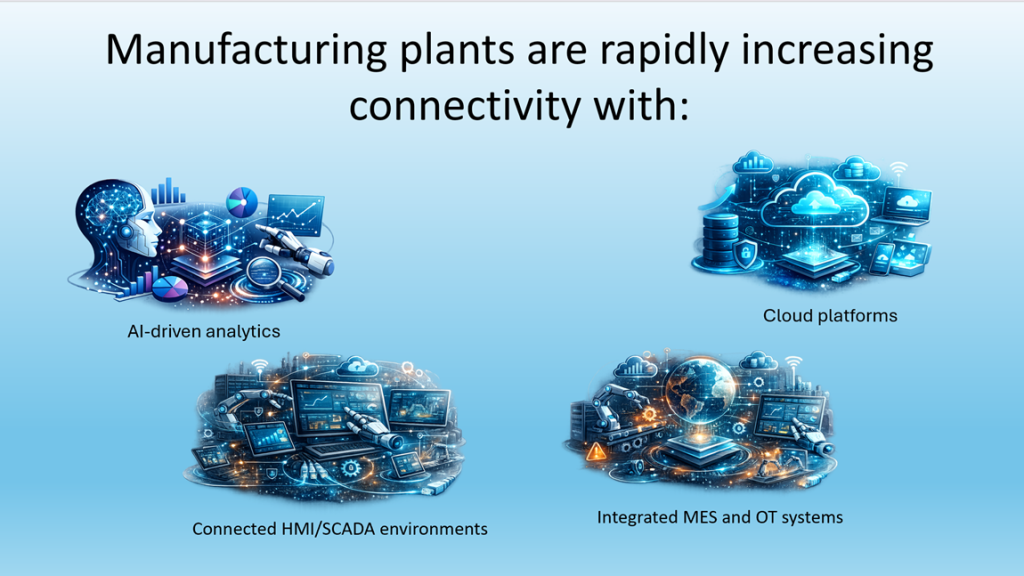 Manufacturing plants are rapidly increasing connectivity with:

AI-driven analytics

Cloud platforms

Connected HMI/SCADA environments

Integrated MES and OT systems